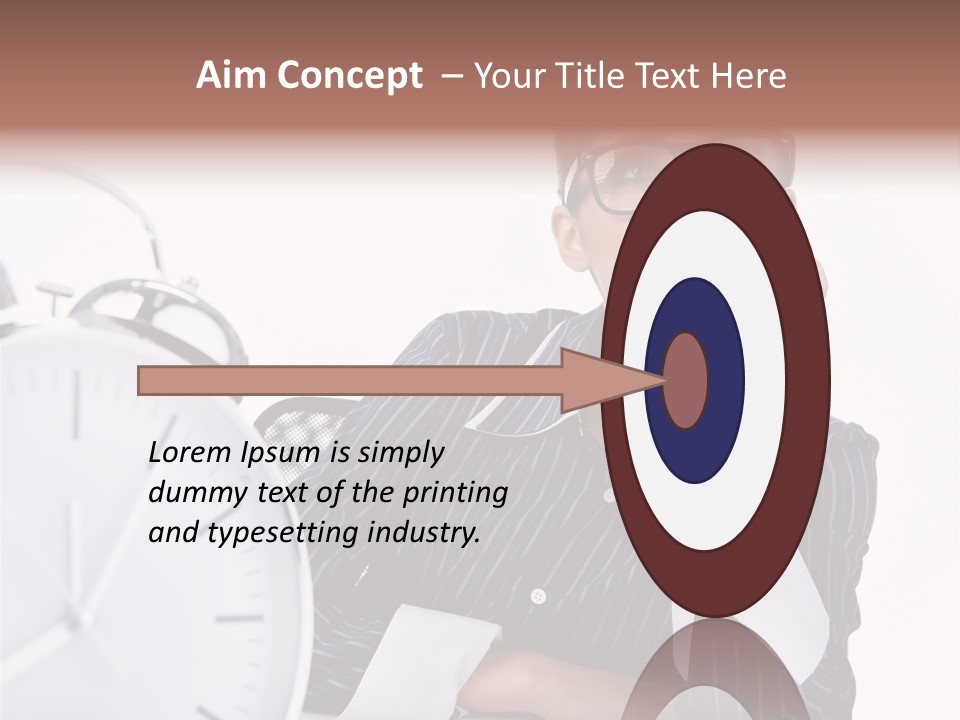 Aim Concept – Your Title Text Here

Lorem Ipsum is simply dummy text of the printing and typesetting industry.